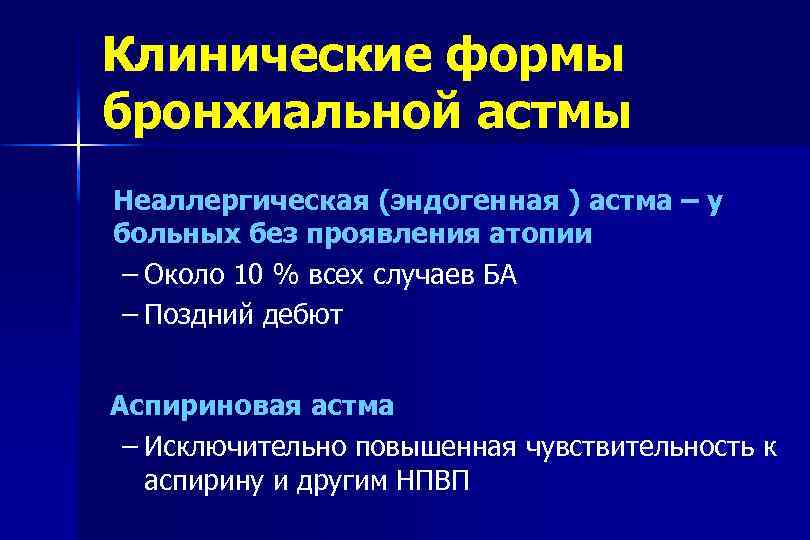 Клинические формы бронхиальной астмы

Неаллергическая (эндогенная ) астма – у больных без проявления атопии

– Около 10 % всех случаев БА

– Поздний дебют

Аспириновая астма

– Исключительно повышенная чувствительность к аспирину и другим НПВП